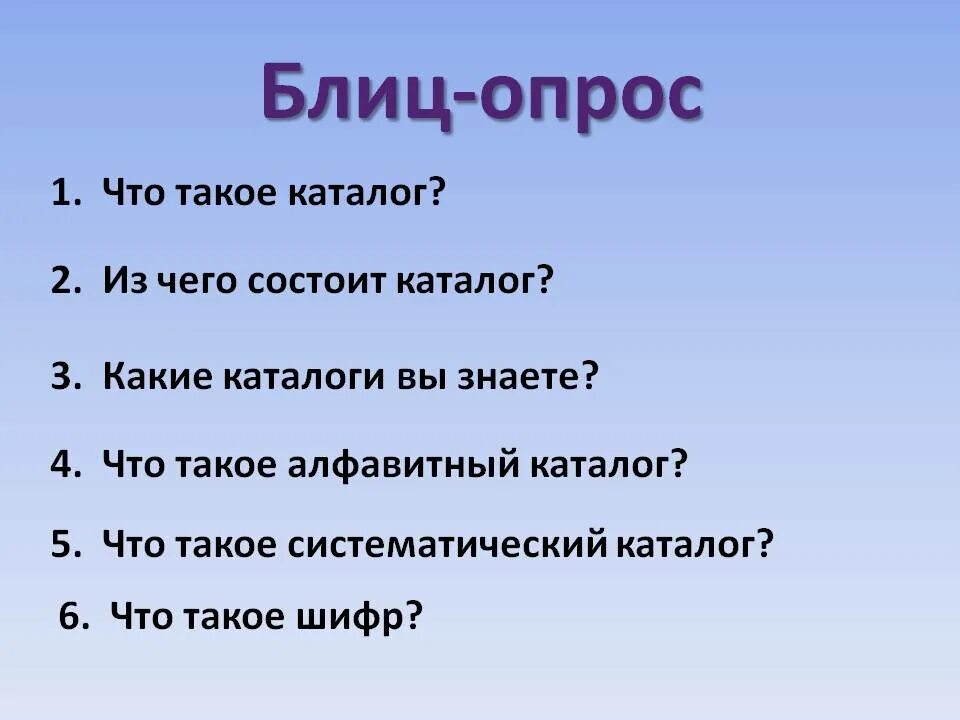 Блиц-опрос

1. Что такое каталог?

2. Из чего состоит каталог?

3. Какие каталоги вы знаете?

4. Что такое алфавитный каталог?

5. Что такое систематический каталог?

6. Что такое шифр?